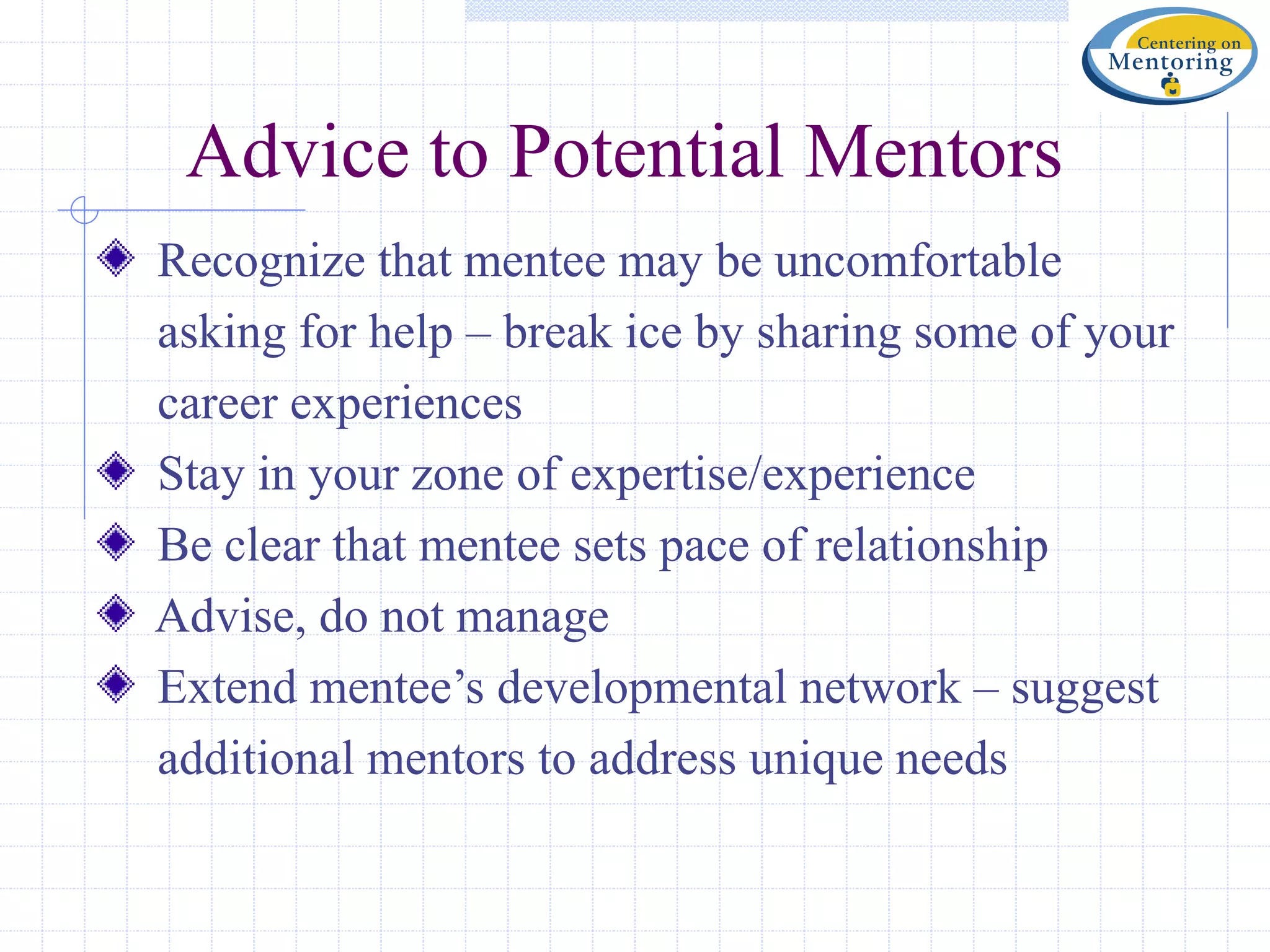 Centering on Mentoring

Advice to Potential Mentors

Recognize that mentee may be uncomfortable asking for help – break ice by sharing some of your career experiences

Stay in your zone of expertise/experience

Be clear that mentee sets pace of relationship

Advise, do not manage

Extend mentee’s developmental network – suggest additional mentors to address unique needs